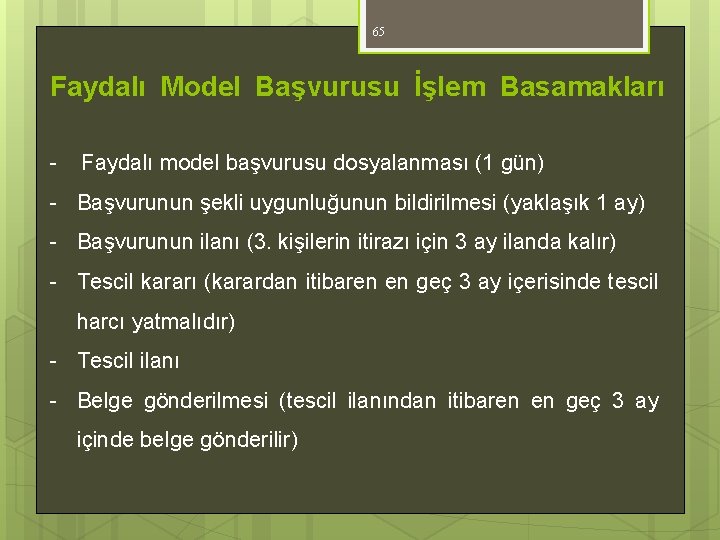 65

Faydalı Model Başvurusu İşlem Basamakları

- Faydalı model başvurusu dosyalanması (1 gün)
- Başvurunun şekli uygunluğunun bildirilmesi (yaklaşık 1 ay)
- Başvurunun ilanı (3. kişilerin itirazı için 3 ay ilanda kalır)
- Tescil kararı (karardan itibaren en geç 3 ay içerisinde tescil harcı yatmalıdır)
- Tescil ilanı
- Belge gönderilmesi (tescil ilanından itibaren en geç 3 ay içinde belge gönderilir)